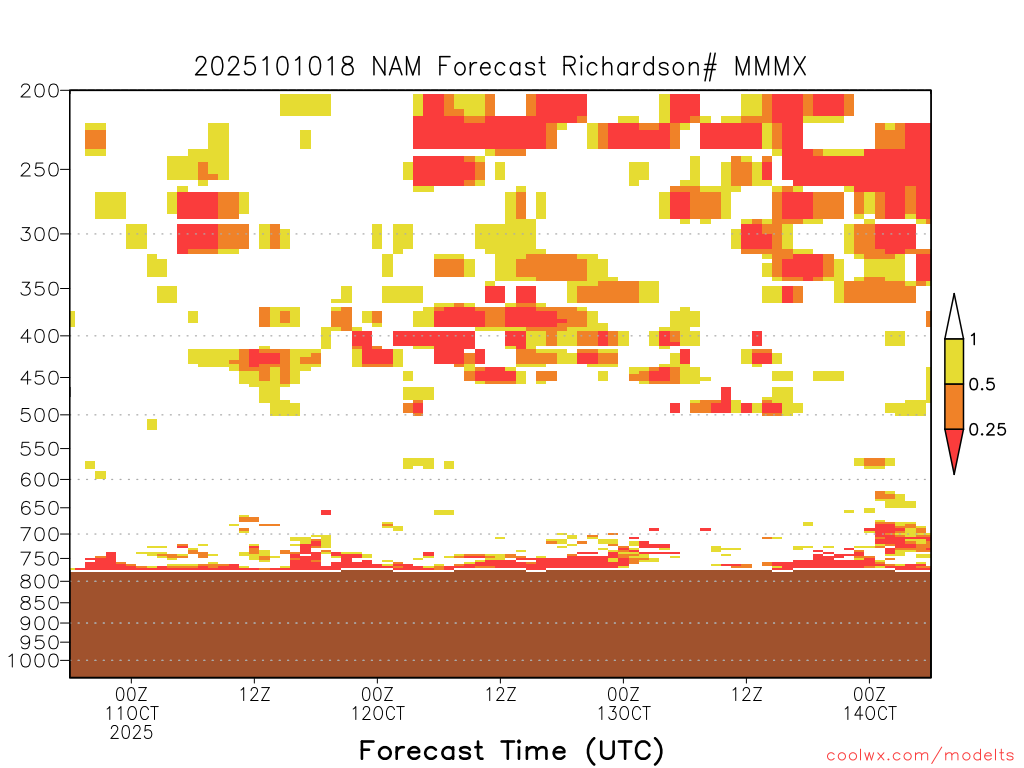 2025101018 NAM Forecast Richardson# MMMX

200
250
300
350
400
450
500
550
600
650
700
750
800
850
900
950
1000

1
0.5
0.25

00Z
11OCT
2025

12Z

00Z
12OCT

12Z

00Z
13OCT

12Z

00Z
14OCT

Forecast Time (UTC)

coolwx.com/modelts